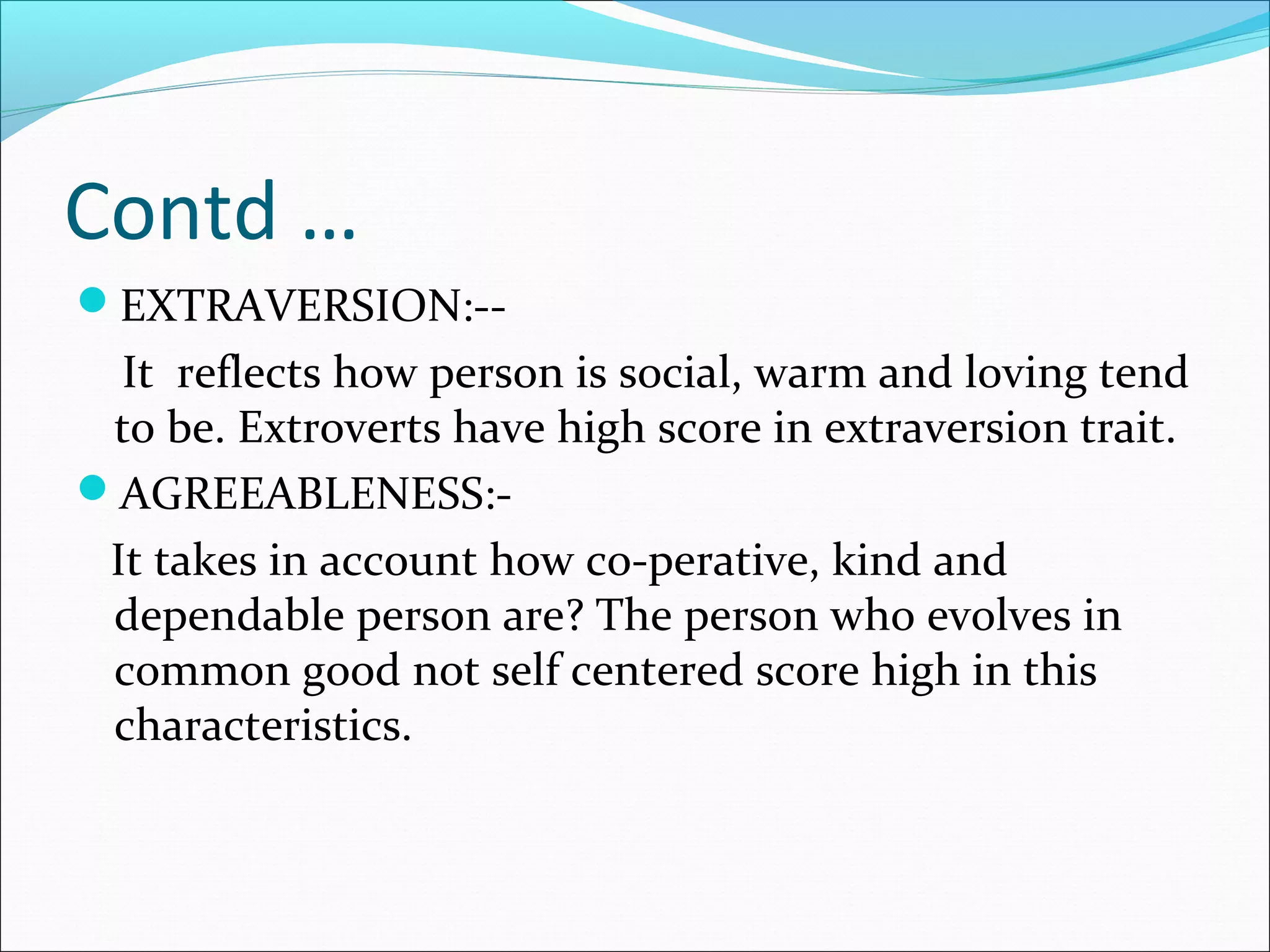 Contd …

EXTRAVERSION:--

It reflects how person is social, warm and loving tend to be. Extroverts have high score in extraversion trait.

AGREEABLENESS:-

It takes in account how co-perative, kind and dependable person are? The person who evolves in common good not self centered score high in this characteristics.